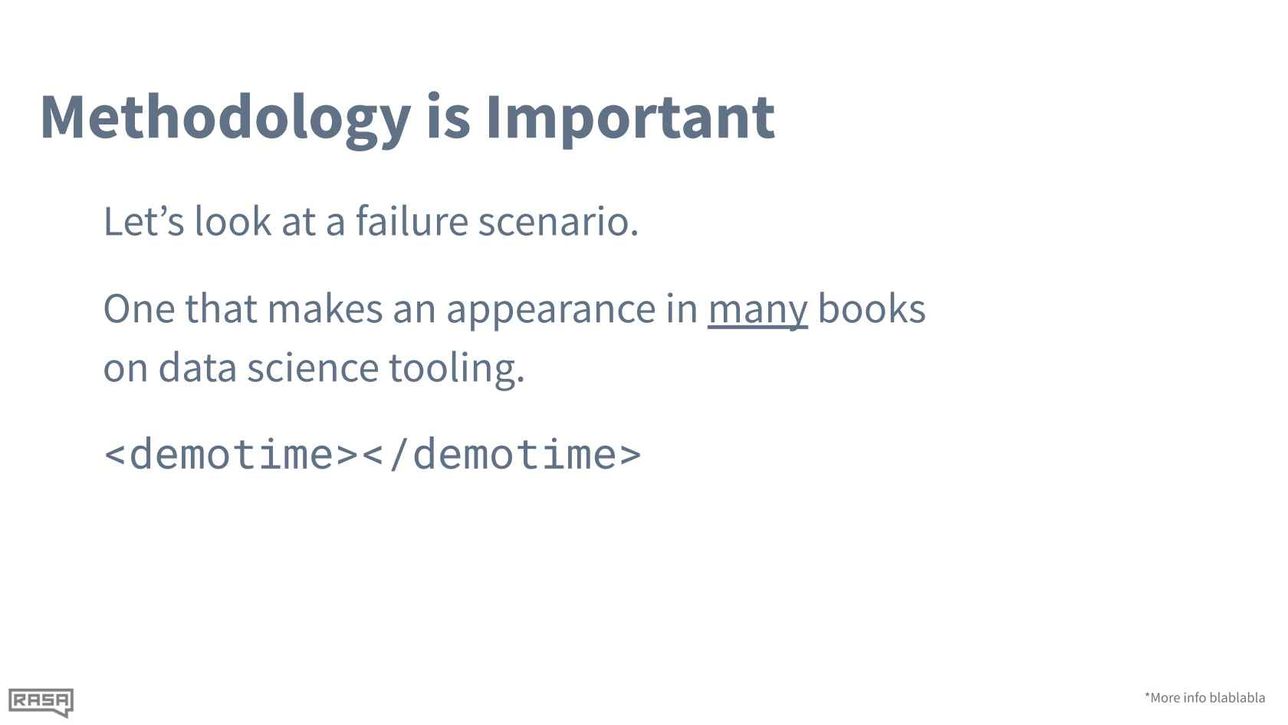 Methodology is Important

Let’s look at a failure scenario.

One that makes an appearance in many books on data science tooling.

<demotime></demotime>

RASA

*More info blablabla